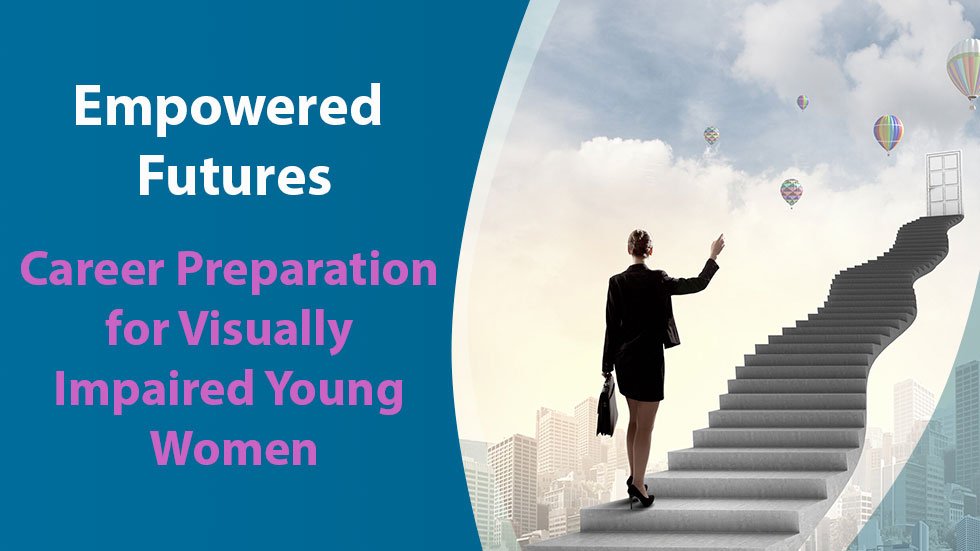 Empowered Futures

Career Preparation for Visually Impaired Young Women